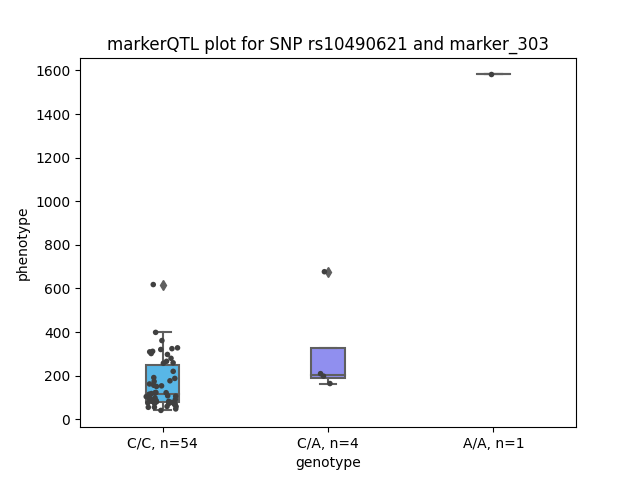 markerQTL plot for SNP rs10490621 and marker_303

phenotype

1600
1400
1200
1000
800
600
400
200
0

C/C, n=54
C/A, n=4
A/A, n=1

genotype